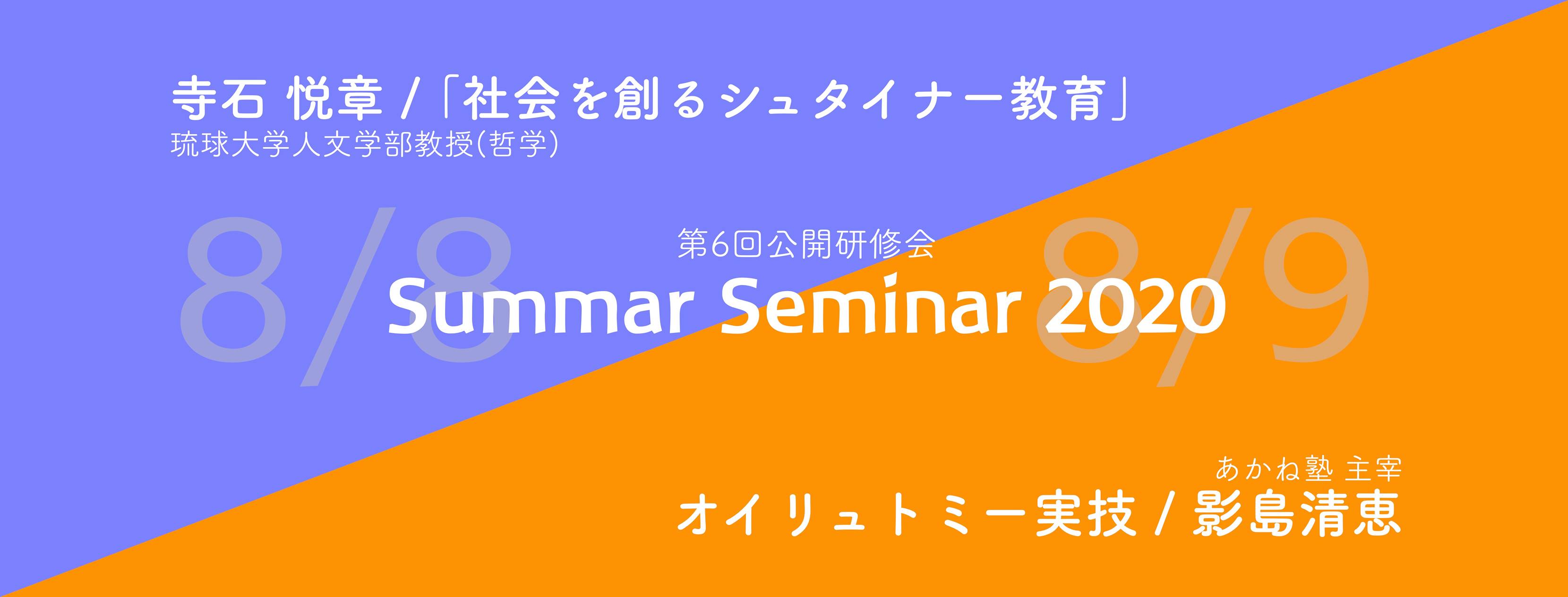 寺石 悦章 /「社会を創るシュタイナー教育」
琉球大学人文学部教授(哲学)

8/8

第6回公開研修会
Summar Seminar 2020

8/9

あかね塾 主宰
オイリュトミー実技 / 影島清恵